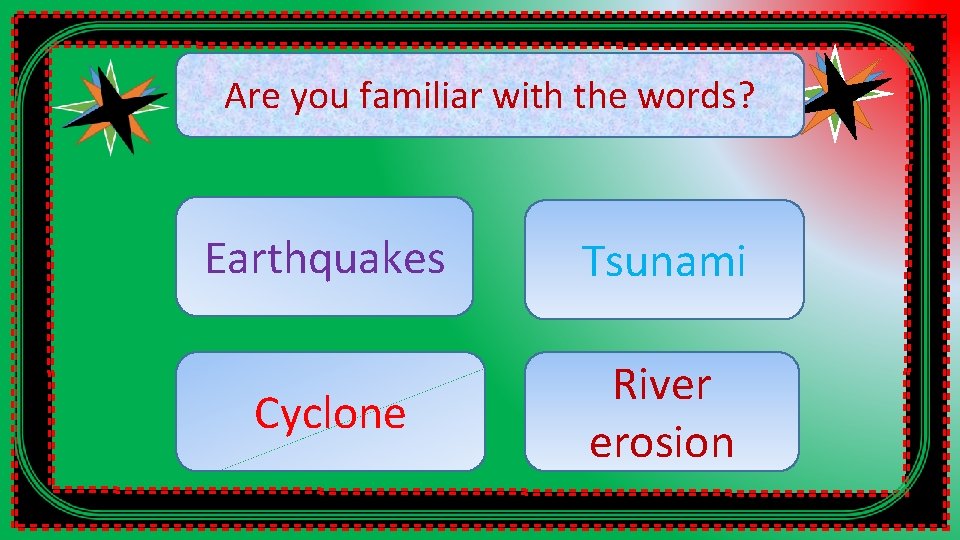 Are you familiar with the words?

Earthquakes

Tsunami

Cyclone

River erosion